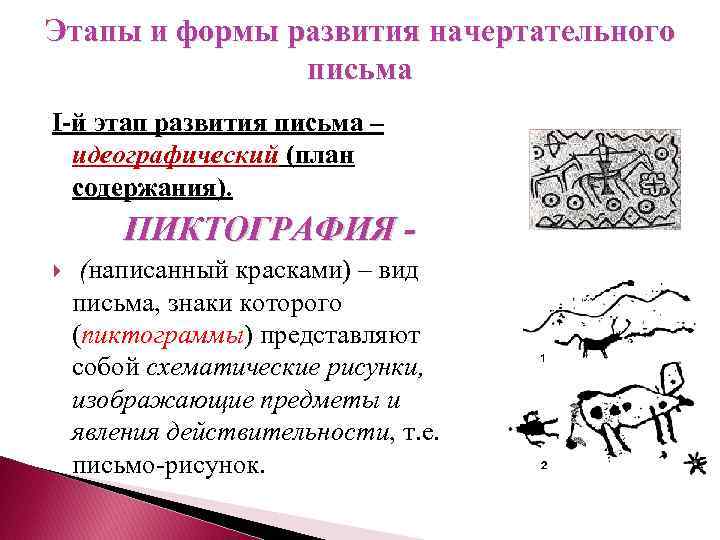 Этапы и формы развития начертательного письма

I-й этап развития письма – идеографический (план содержания).

ПИКТОГРАФИЯ -

(написанный красками) – вид письма, знаки которого (пиктограммы) представляют собой схематические рисунки, изображающие предметы и явления действительности, т.е. письмо-рисунок.

1

2